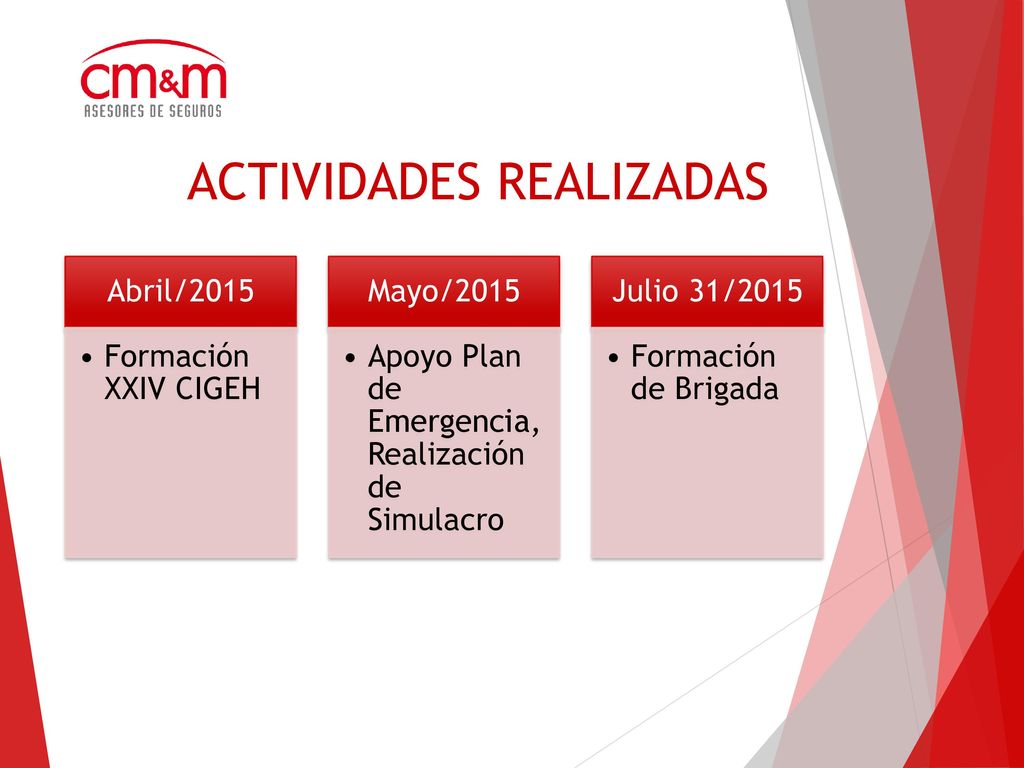 cm&m
ASESORES DE SEGUROS

ACTIVIDADES REALIZADAS

Abril/2015
• Formación XXIV CIGEH

Mayo/2015
• Apoyo Plan de Emergencia, Realización de Simulacro

Julio 31/2015
• Formación de Brigada